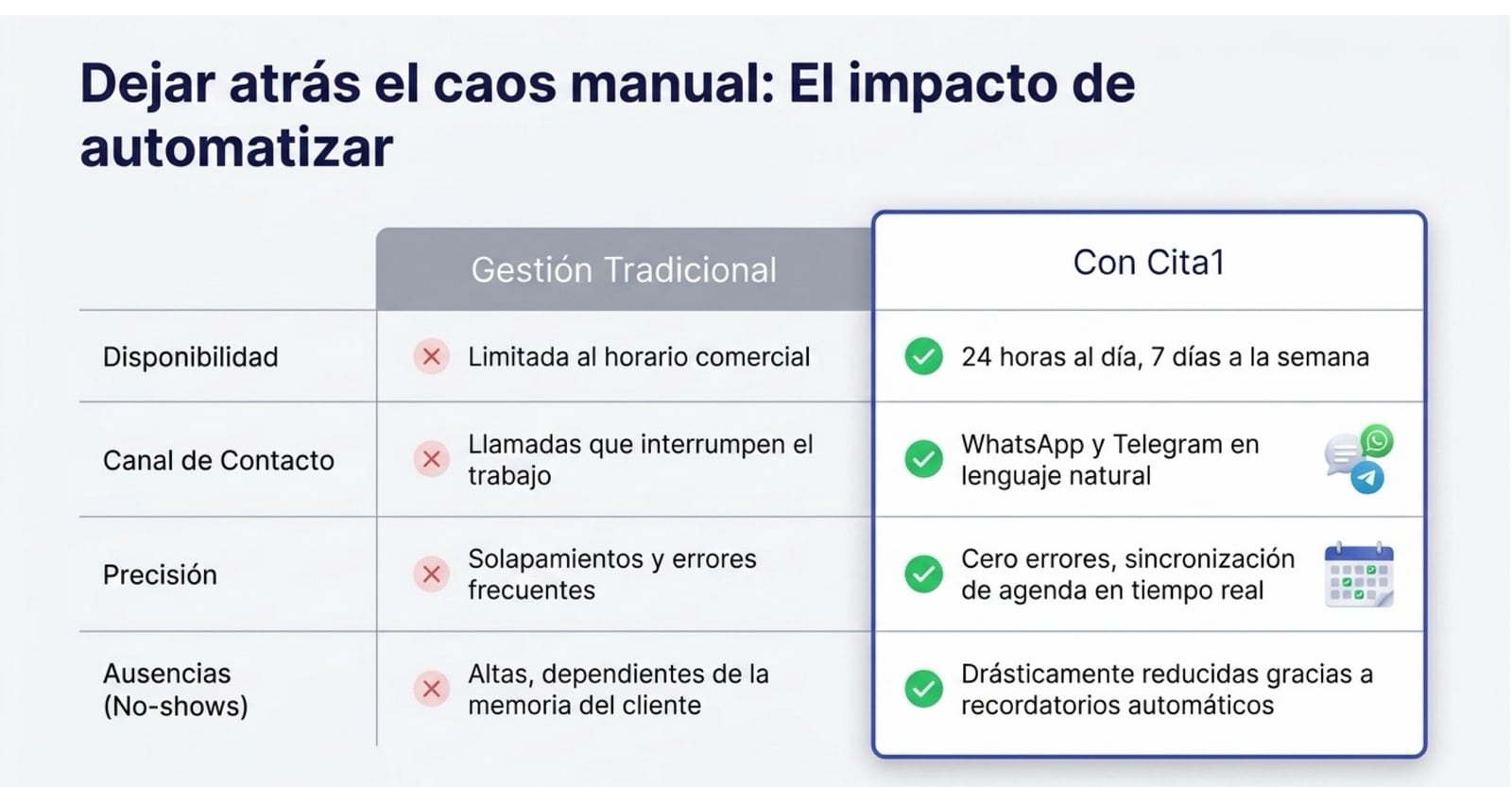 Dejar atrás el caos manual: El impacto de automatizar

| | Gestión Tradicional | Con Cita1 |
|---|---|---|
| Disponibilidad | Limitada al horario comercial | 24 horas al día, 7 días a la semana |
| Canal de Contacto | Llamadas que interrumpen el trabajo | WhatsApp y Telegram en lenguaje natural |
| Precisión | Solapamientos y errores frecuentes | Cero errores, sincronización de agenda en tiempo real |
| Ausencias (No-shows) | Altas, dependientes de la memoria del cliente | Drásticamente reducidas gracias a recordatorios automáticos |